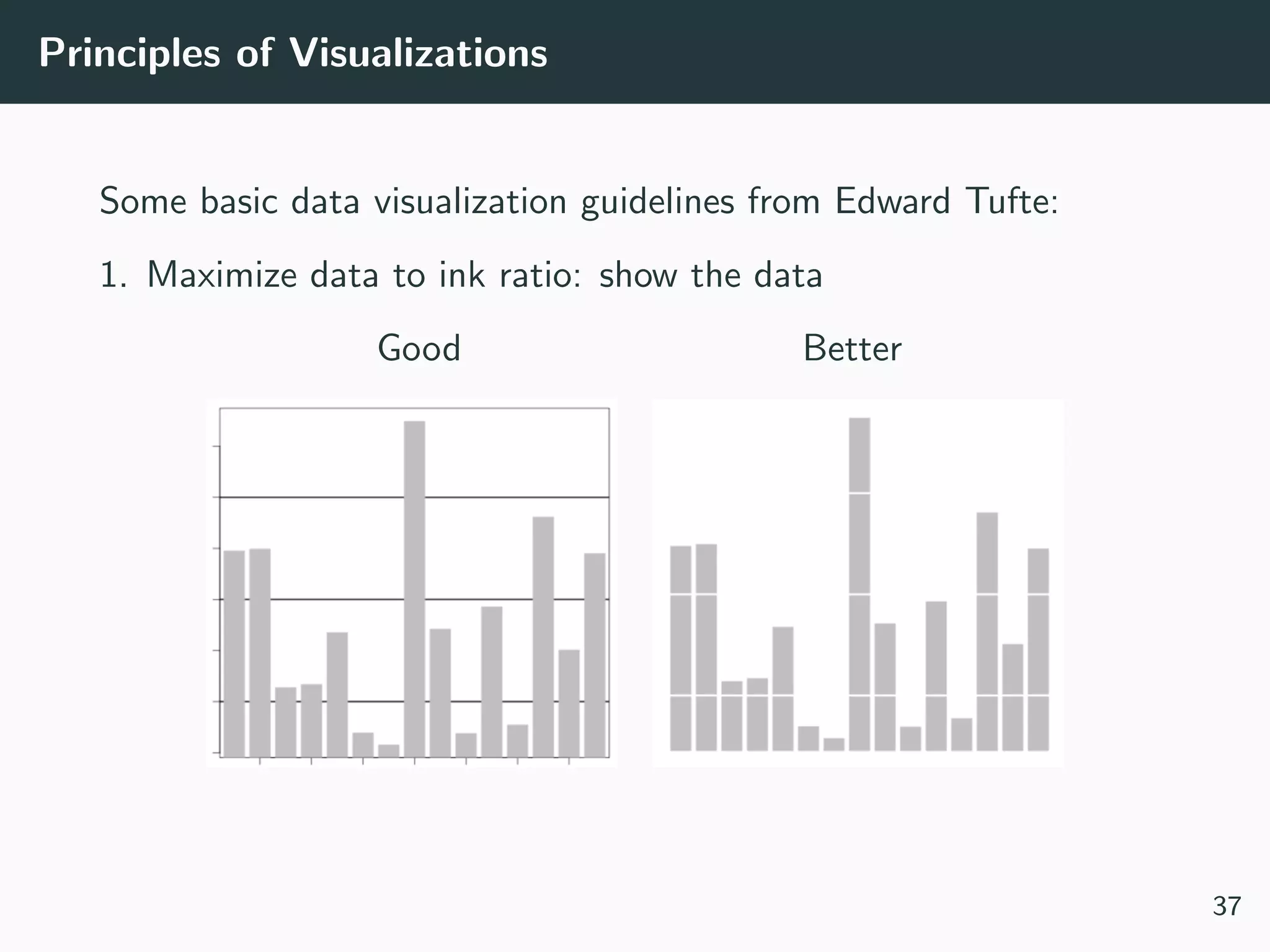 Principles of Visualizations

Some basic data visualization guidelines from Edward Tufte:

1. Maximize data to ink ratio: show the data

Good

Better

37